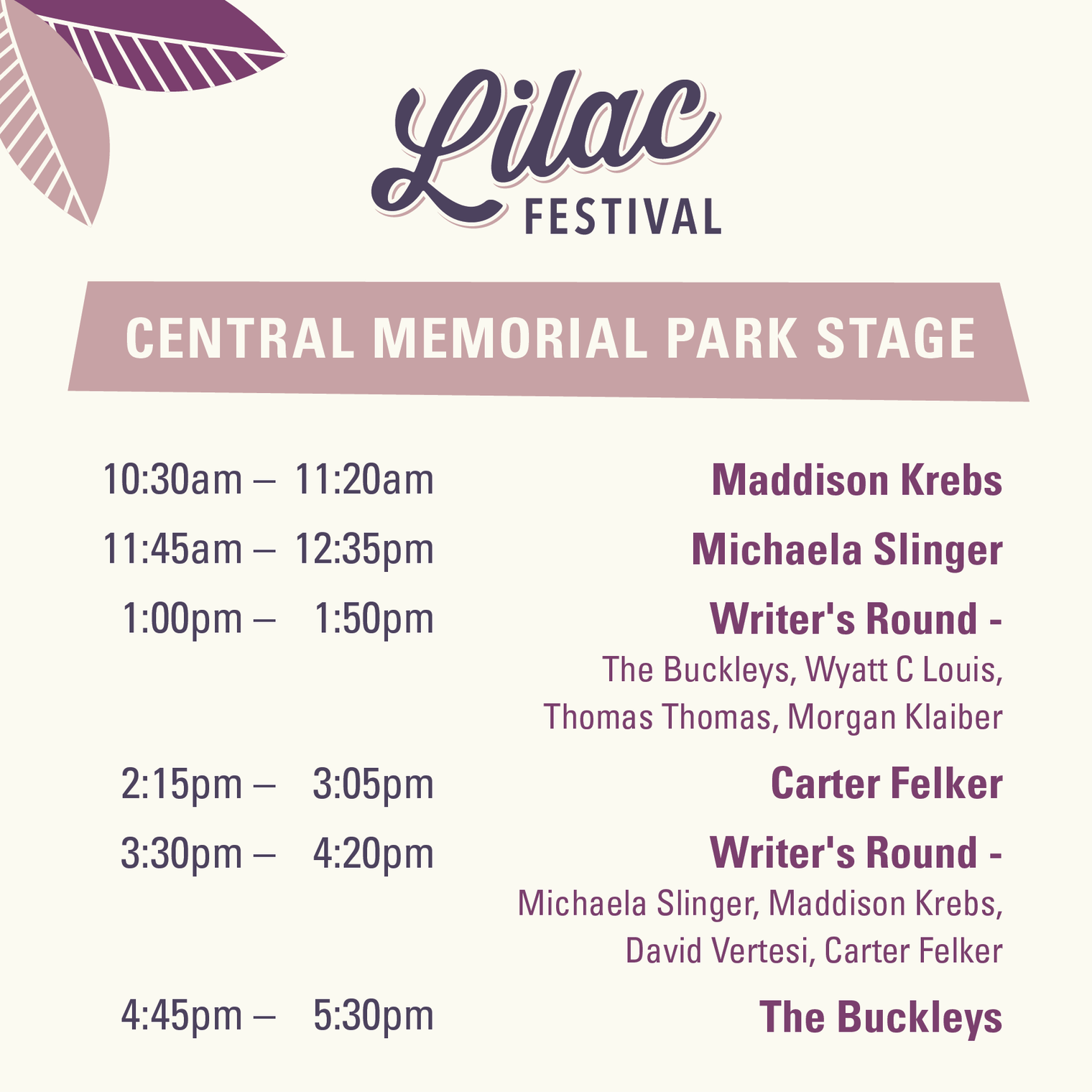 Lilac
FESTIVAL

CENTRAL MEMORIAL PARK STAGE

10:30am – 11:20am Maddison Krebs

11:45am – 12:35pm Michaela Slinger

1:00pm – 1:50pm Writer's Round - The Buckleys, Wyatt C Louis, Thomas Thomas, Morgan Klaiber

2:15pm – 3:05pm Carter Felker

3:30pm – 4:20pm Writer's Round - Michaela Slinger, Maddison Krebs, David Vertesi, Carter Felker

4:45pm – 5:30pm The Buckleys